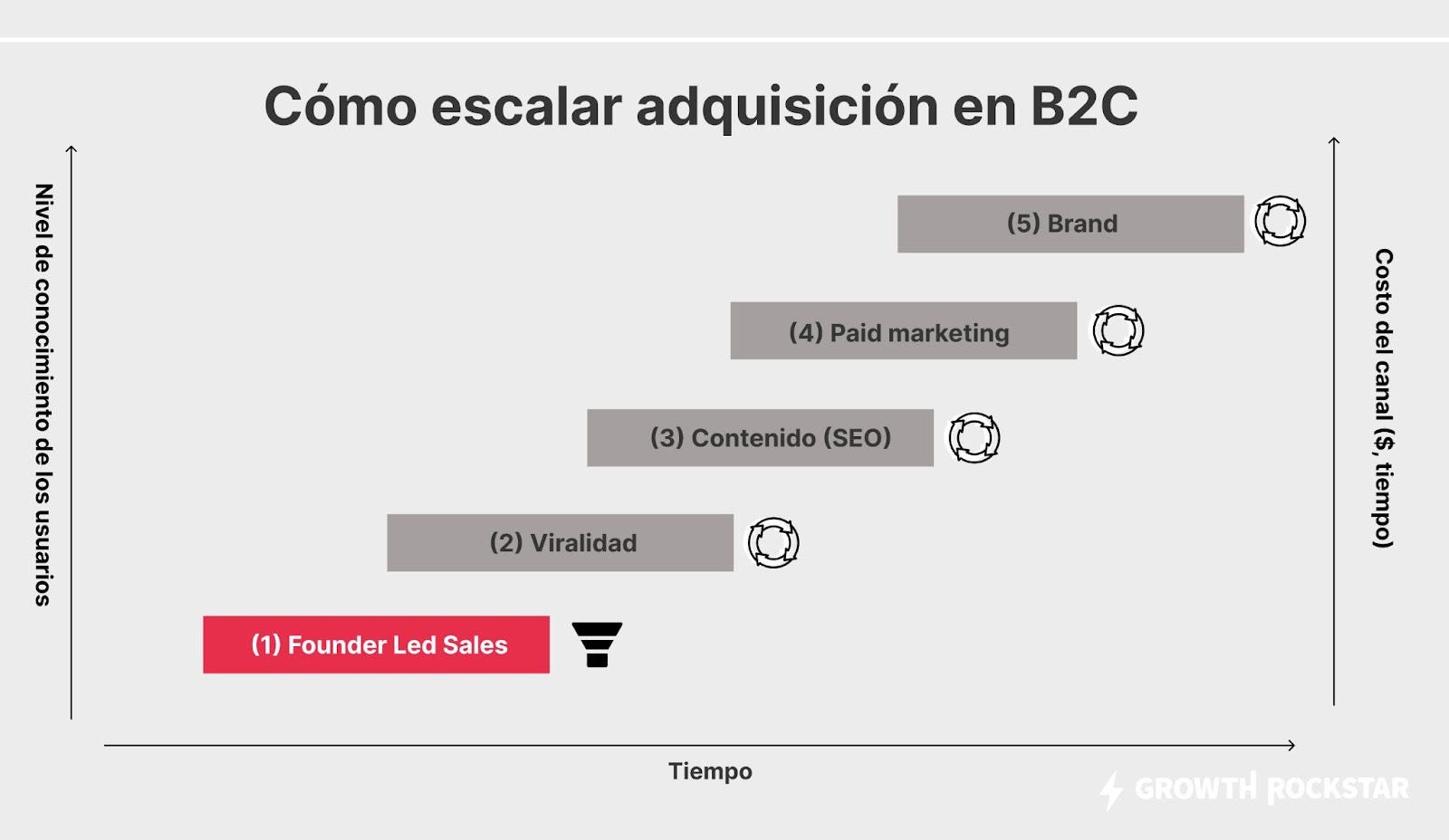 Cómo escalar adquisición en B2C

Nivel de conocimiento de los usuarios

(5) Brand

(4) Paid marketing

(3) Contenido (SEO)

(2) Viralidad

(1) Founder Led Sales

Costo del canal ($, tiempo)

Tiempo

GROWTH ROCKSTAR